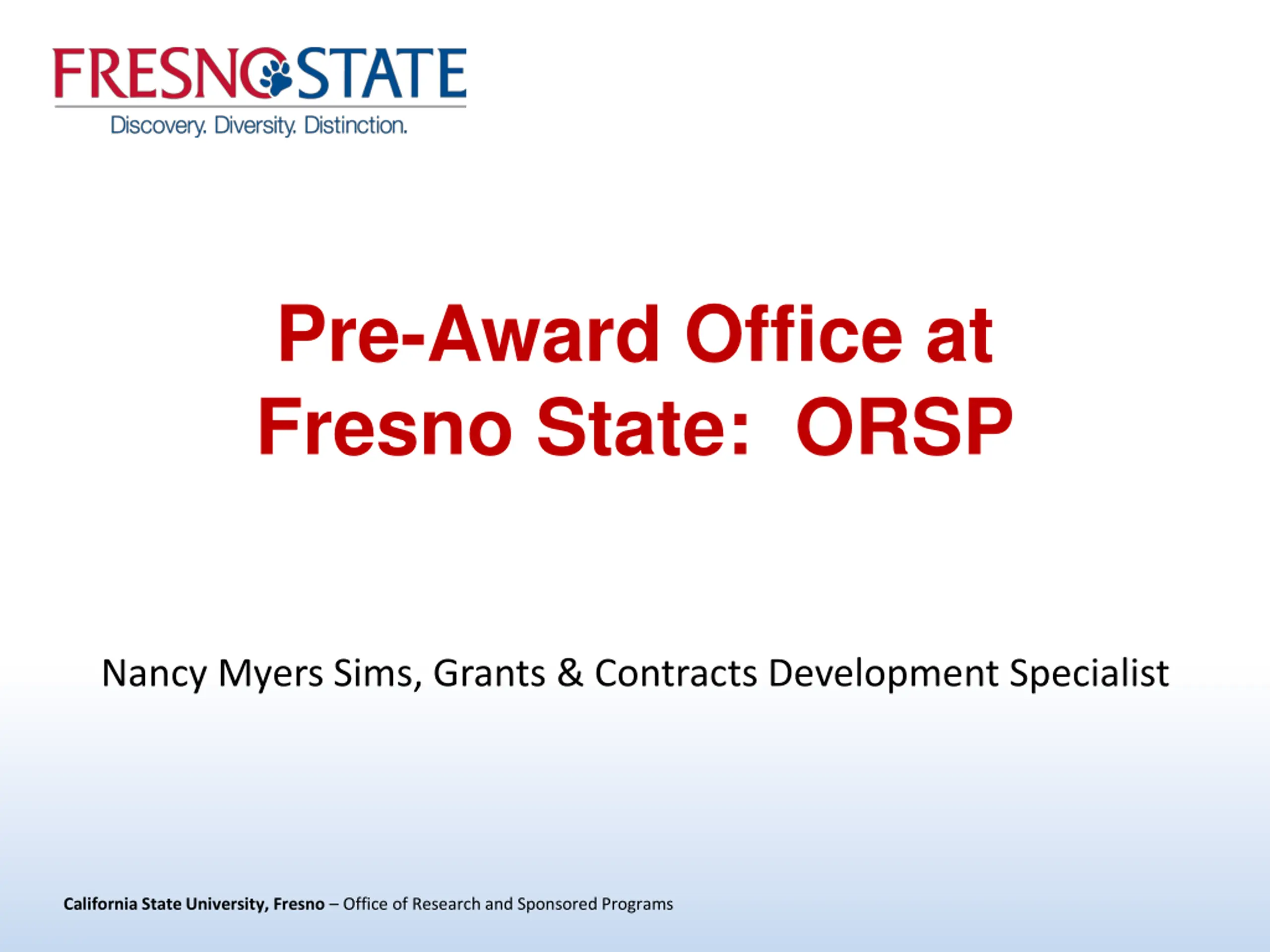 FRESNO STATE
Discovery. Diversity. Distinction.

Pre-Award Office at Fresno State: ORSP

Nancy Myers Sims, Grants & Contracts Development Specialist

California State University, Fresno – Office of Research and Sponsored Programs